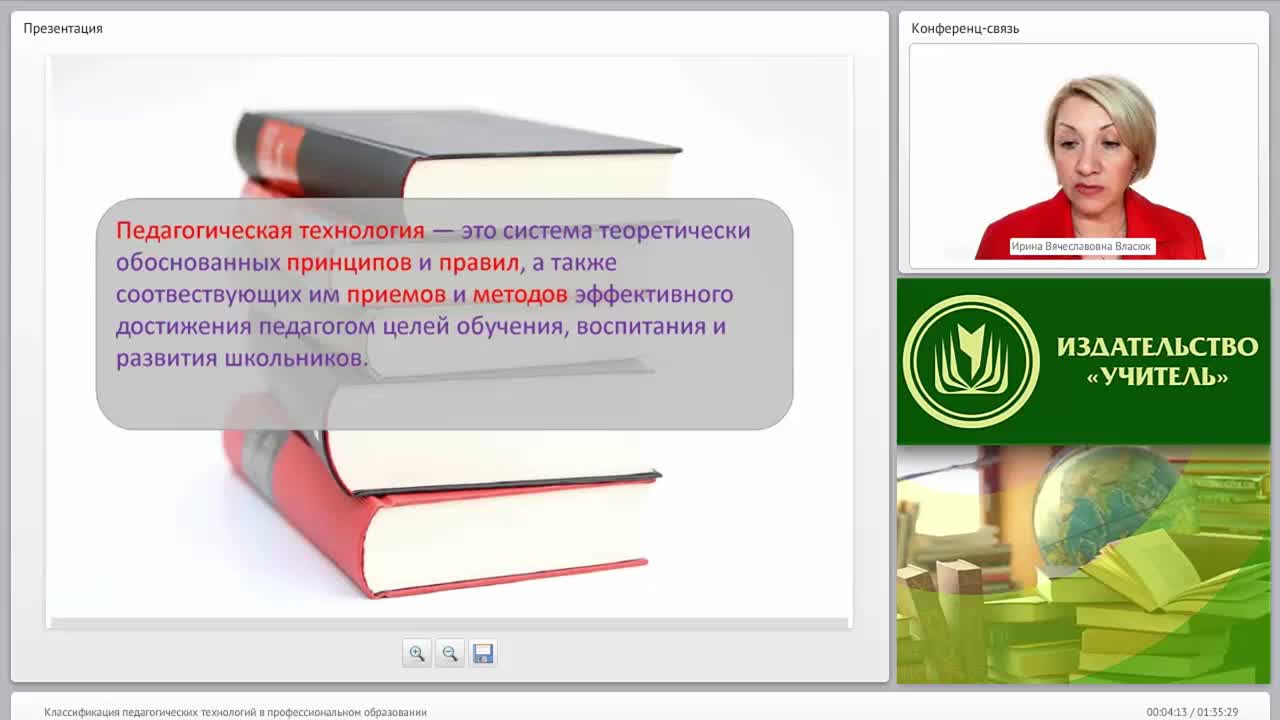 Презентация

Педагогическая технология — это система теоретически обоснованных принципов и правил, а также соотвествующих им приемов и методов эффективного достижения педагогом целей обучения, воспитания и развития школьников.

Конференц-связь

Ирина Вячеславовна Власюк

ИЗДАТЕЛЬСТВО «УЧИТЕЛЬ»

Классификация педагогических технологий в профессиональном образовании

00:04:13 / 01:35:29